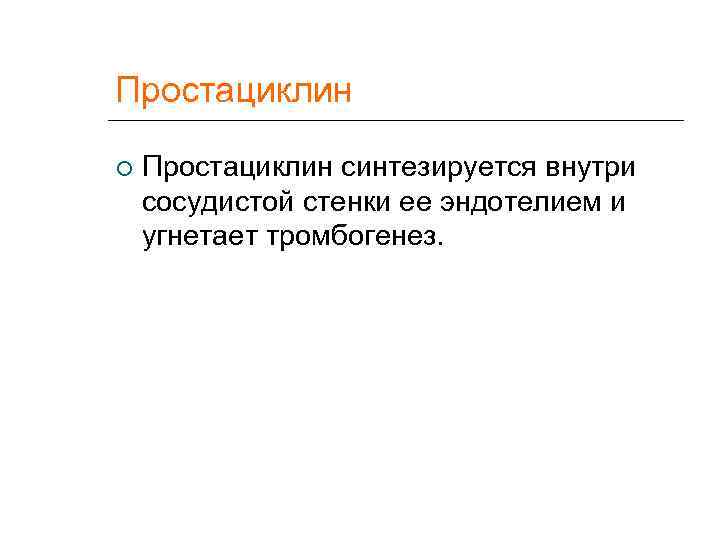 Простациклин

Простациклин синтезируется внутри сосудистой стенки ее эндотелием и угнетает тромбогенез.